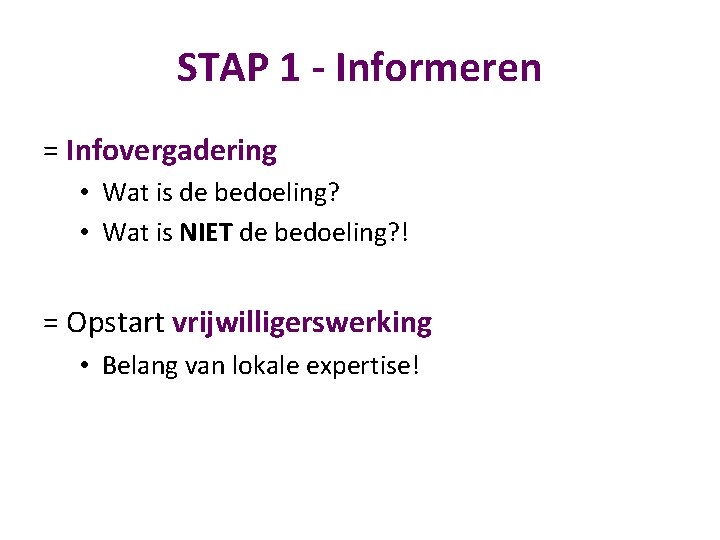 STAP 1 - Informeren

= Infovergadering

• Wat is de bedoeling?
• Wat is NIET de bedoeling?!

= Opstart vrijwilligerswerking

• Belang van lokale expertise!